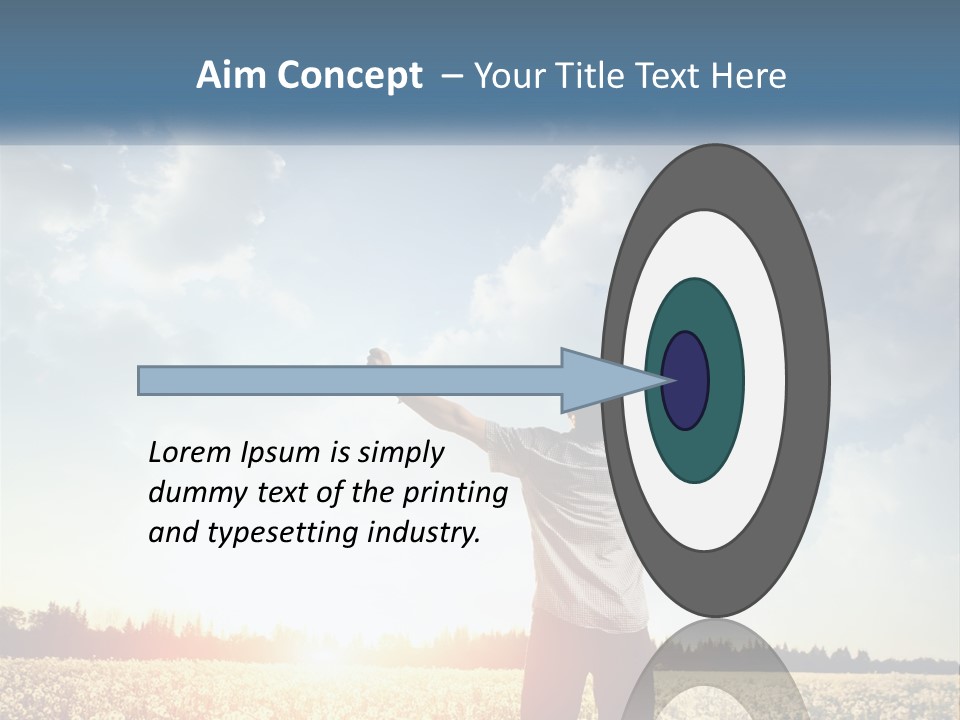 Aim Concept – Your Title Text Here

Lorem Ipsum is simply dummy text of the printing and typesetting industry.